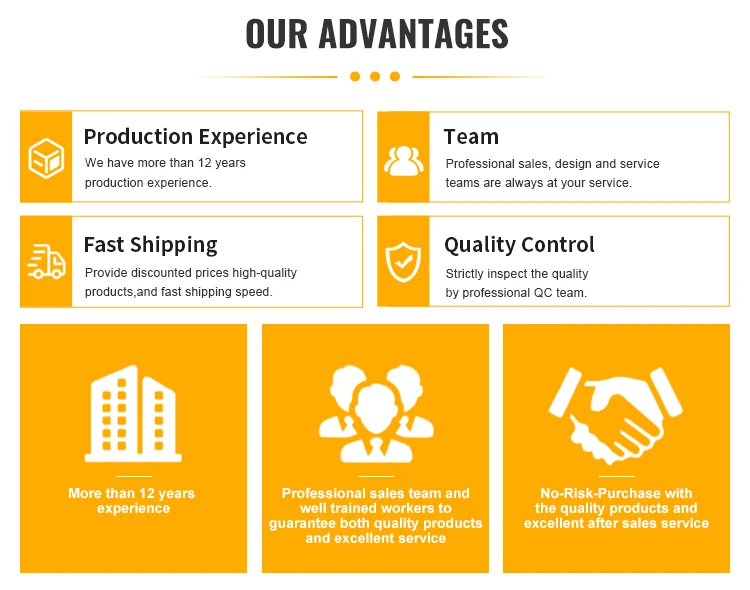 OUR ADVANTAGES

Production Experience
We have more than 12 years production experience.

Team
Professional sales, design and service teams are always at your service.

Fast Shipping
Provide discounted prices high-quality products,and fast shipping speed.

Quality Control
Strictly inspect the quality by professional QC team.

More than 12 years experience

Professional sales team and well trained workers to guarantee both quality products and excellent service

No-Risk-Purchase with the quality products and excellent after sales service